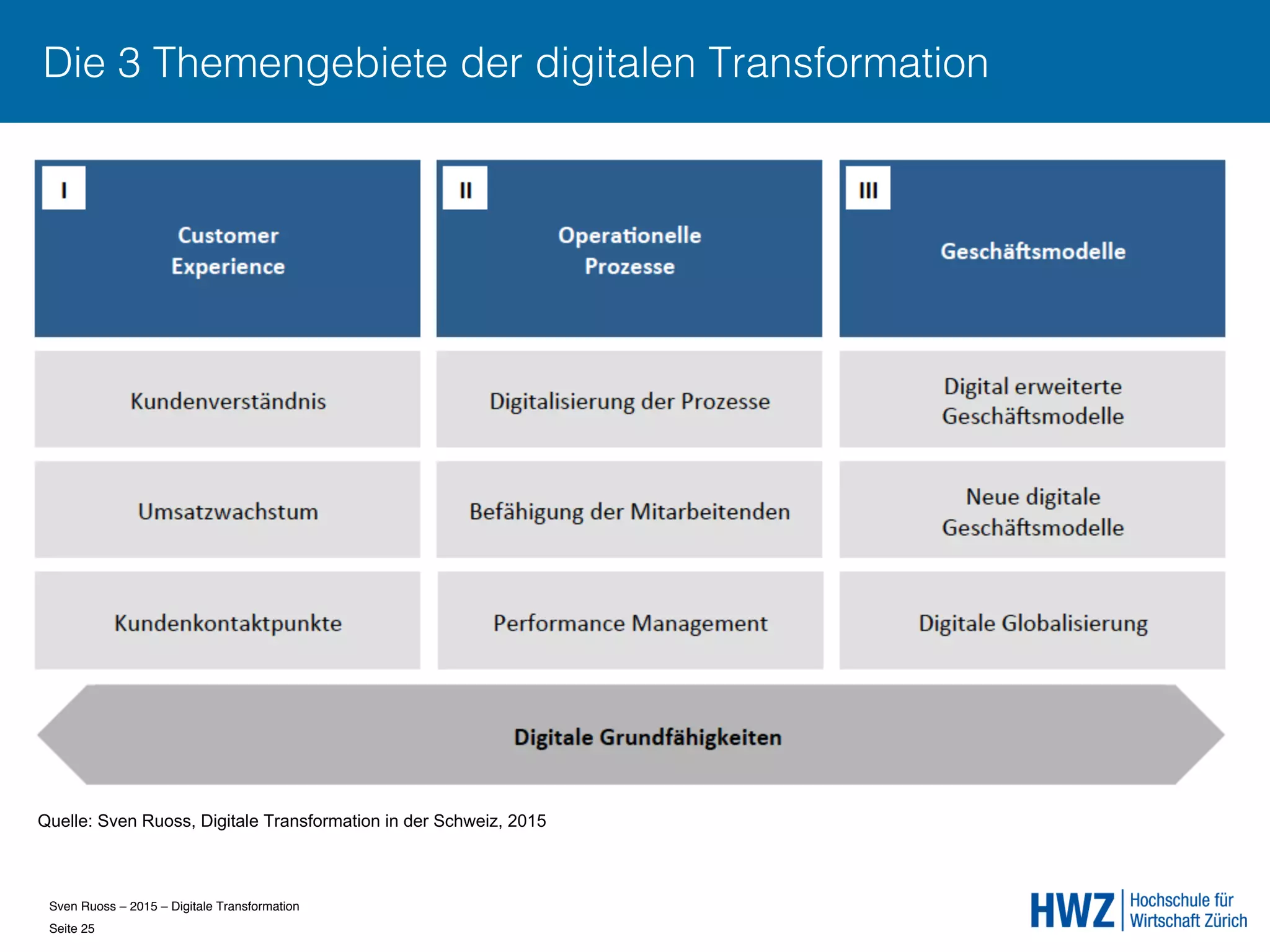 Die 3 Themengebiete der digitalen Transformation

| I Customer Experience | II Operationelle Prozesse | III Geschäftsmodelle |
|---|---|---|
| Kundenverständnis | Digitalisierung der Prozesse | Digital erweiterte Geschäftsmodelle |
| Umsatzwachstum | Befähigung der Mitarbeitenden | Neue digitale Geschäftsmodelle |
| Kundenkontaktpunkte | Performance Management | Digitale Globalisierung |

Digitale Grundfähigkeiten

Quelle: Sven Ruoss, Digitale Transformation in der Schweiz, 2015

Sven Ruoss – 2015 – Digitale Transformation
Seite 25

HWZ Hochschule für Wirtschaft Zürich